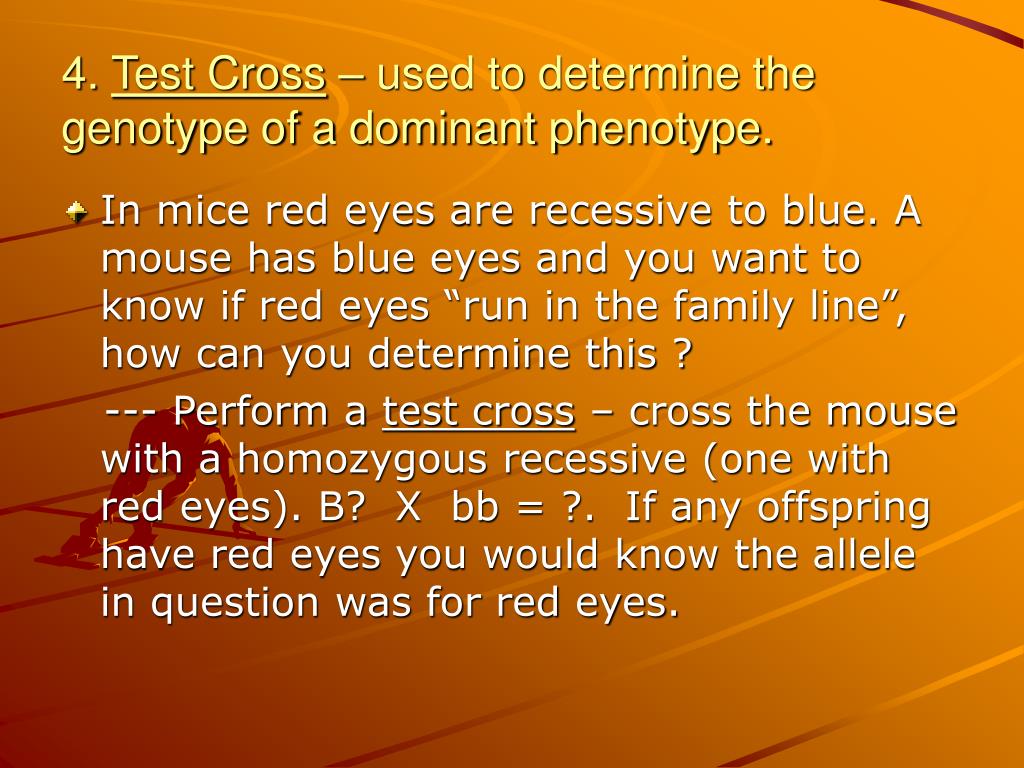 4. Test Cross – used to determine the genotype of a dominant phenotype.

In mice red eyes are recessive to blue. A mouse has blue eyes and you want to know if red eyes “run in the family line”, how can you determine this ?

--- Perform a test cross – cross the mouse with a homozygous recessive (one with red eyes). B? X bb = ?. If any offspring have red eyes you would know the allele in question was for red eyes.